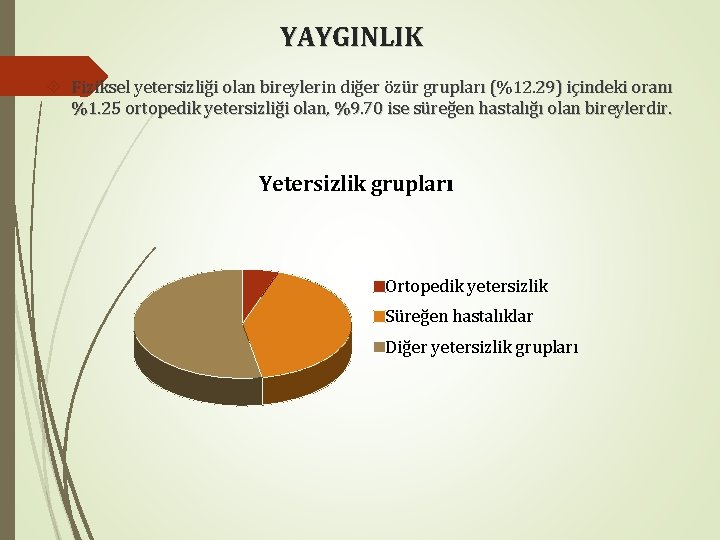 YAYGINLIK

Fiziksel yetersizliği olan bireylerin diğer özür grupları (%12.29) içindeki oranı %1.25 ortopedik yetersizliği olan, %9.70 ise süreğen hastalığı olan bireylerdir.

Yetersizlik grupları

Ortopedik yetersizlik
Süreğen hastalıklar
Diğer yetersizlik grupları